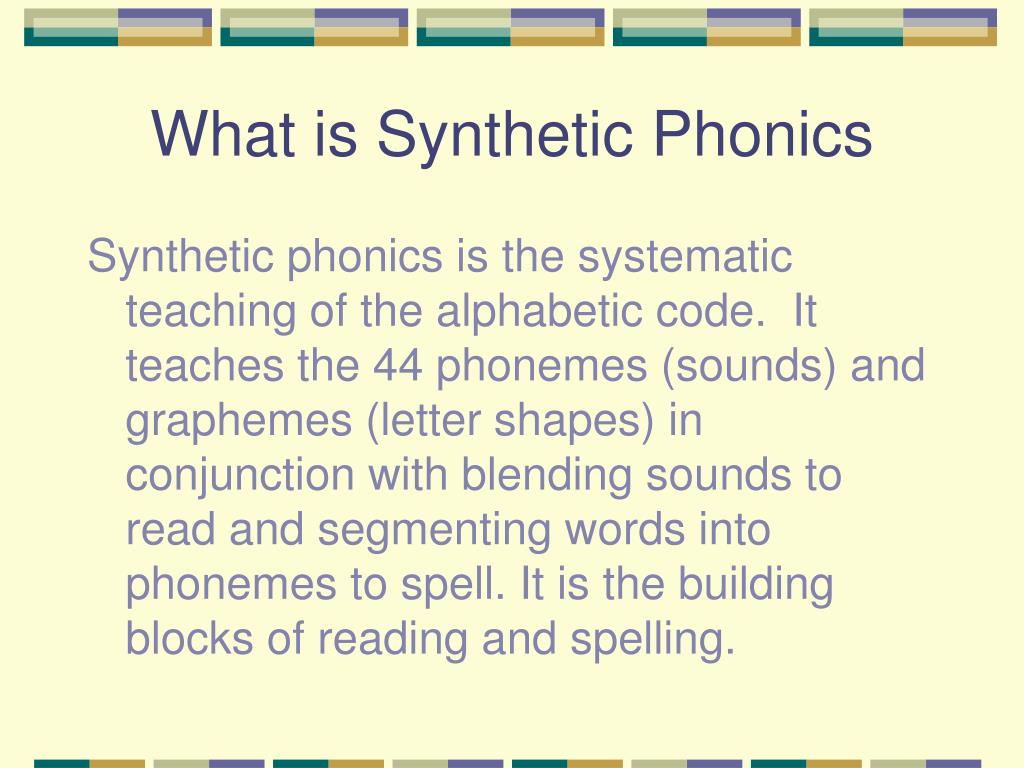 What is Synthetic Phonics

Synthetic phonics is the systematic teaching of the alphabetic code. It teaches the 44 phonemes (sounds) and graphemes (letter shapes) in conjunction with blending sounds to read and segmenting words into phonemes to spell. It is the building blocks of reading and spelling.